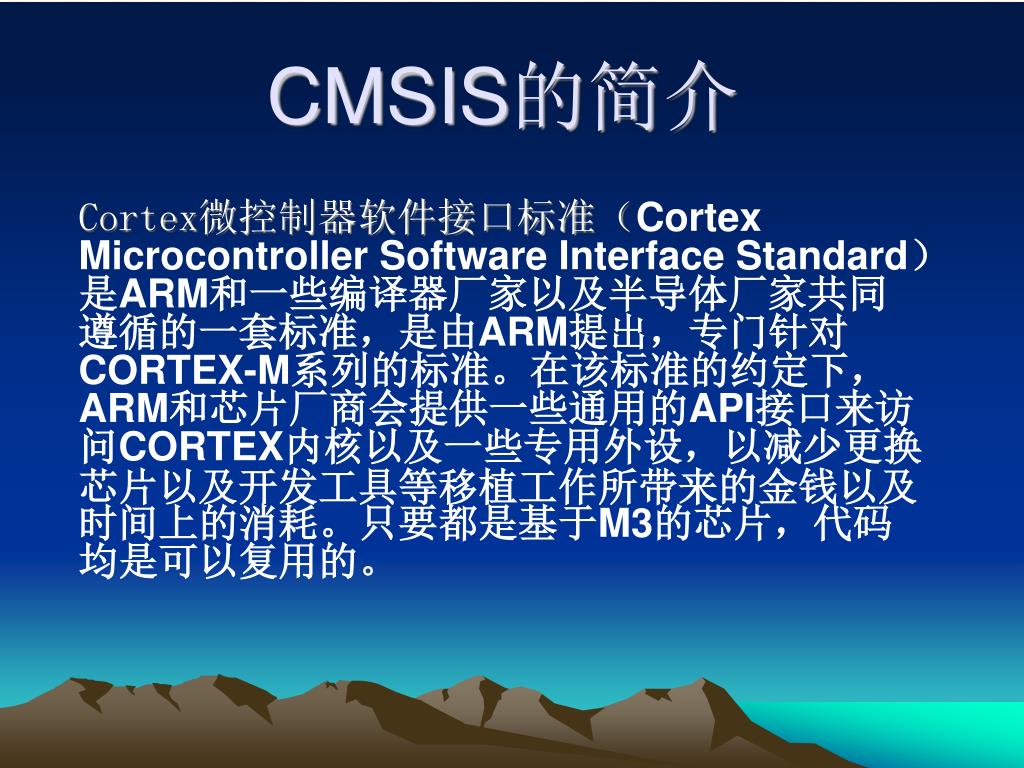 CMSIS的简介

Cortex微控制器软件接口标准（Cortex Microcontroller Software Interface Standard）是ARM和一些编译器厂家以及半导体厂家共同遵循的一套标准，是由ARM提出，专门针对CORTEX-M系列的标准。在该标准的约定下，ARM和芯片厂商会提供一些通用的API接口来访问CORTEX内核以及一些专用外设，以减少更换芯片以及开发工具等移植工作所带来的金钱以及时间上的消耗。只要都是基于M3的芯片，代码均是可以复用的。